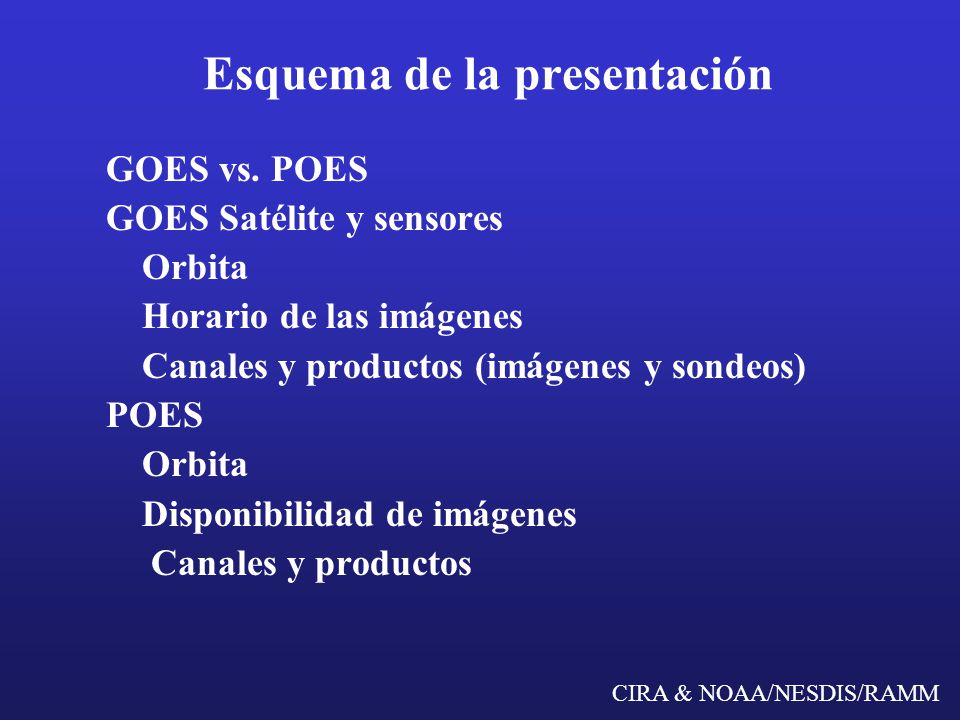 Esquema de la presentación

GOES vs. POES
GOES Satélite y sensores
Orbita
Horario de las imágenes
Canales y productos (imágenes y sondeos)
POES
Orbita
Disponibilidad de imágenes
Canales y productos

CIRA & NOAA/NESDIS/RAMM